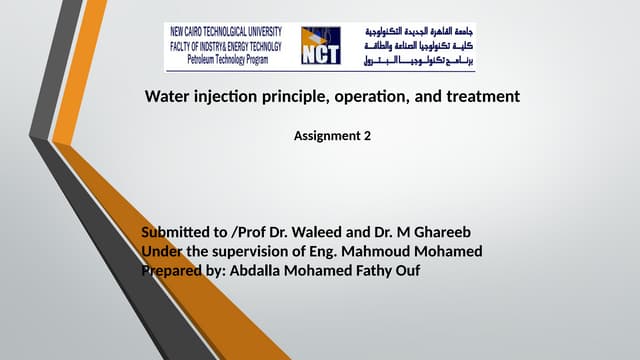 NEW CAIRO TECHNOLGICAL UNIVERSITY
FACLTY OF INDSTRY& ENERGY TECHNOLGY
Petroleum Technology Program

NCT

جامعة القاهرة الجديدة التكنولوجية
كلية تكنولوجيا الصناعة والطاقة
برنامج تكنولوجيا البترول

Water injection principle, operation, and treatment

Assignment 2

Submitted to /Prof Dr. Waleed and Dr. M Ghareeb
Under the supervision of Eng. Mahmoud Mohamed
Prepared by: Abdalla Mohamed Fathy Ouf